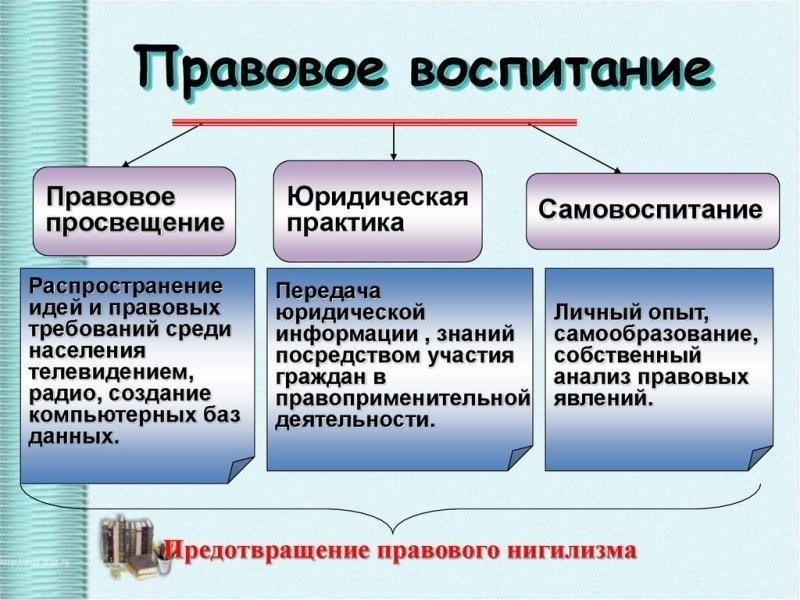 Правовое воспитание

Правовое просвещение

Юридическая практика

Самовоспитание

Распространение идей и правовых требований среди населения телевидением, радио, создание компьютерных баз данных.

Передача юридической информации , знаний посредством участия граждан в правоприменительной деятельности.

Личный опыт, самообразование, собственный анализ правовых явлений.

Предотвращение правового нигилизма